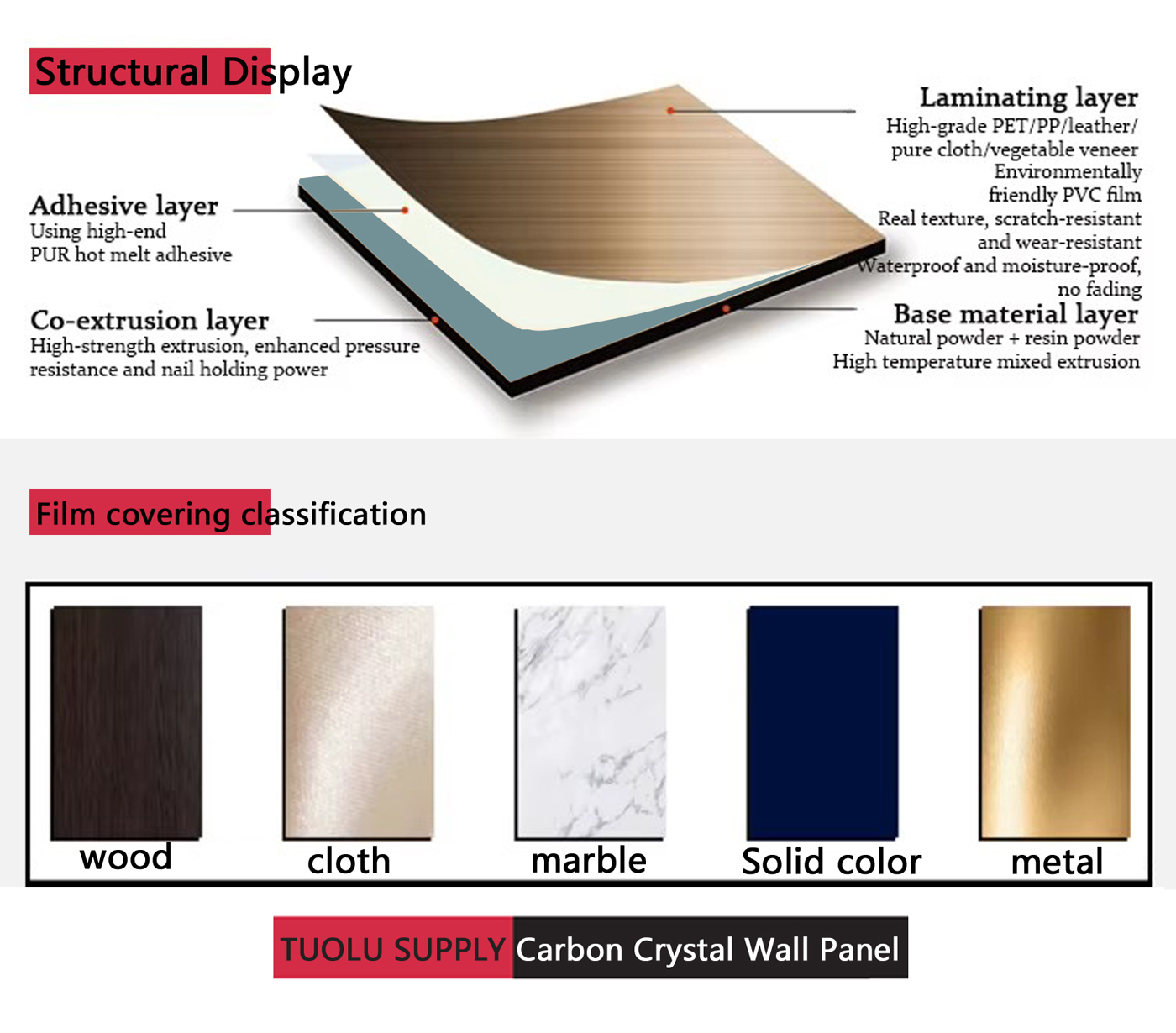 Structural Display

Adhesive layer
Using high-end
PUR hot melt adhesive

Co-extrusion layer
High-strength extrusion, enhanced pressure resistance and nail holding power

Laminating layer
High-grade PET/PP/leather/ pure cloth/vegetable veneer
Environmentally friendly PVC film
Real texture, scratch-resistant and wear-resistant
Waterproof and moisture-proof, no fading

Base material layer
Natural powder + resin powder
High temperature mixed extrusion

Film covering classification

wood
cloth
marble
Solid color
metal

TUOLU SUPPLY Carbon Crystal Wall Panel